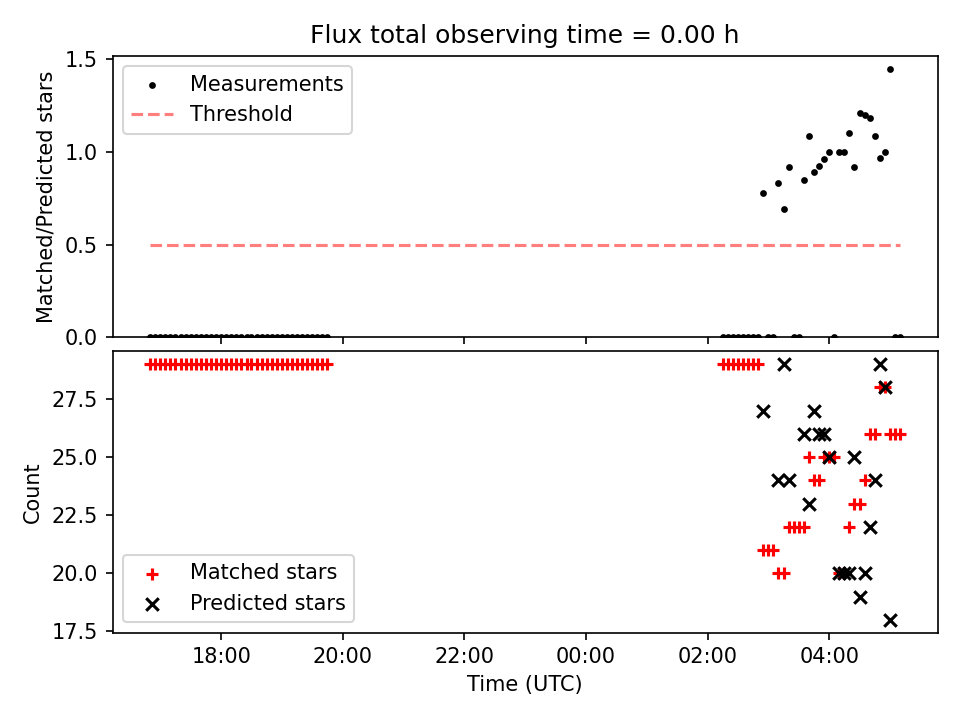 Flux total observing time = 0.00 h

Measurements
Threshold

Matched/Predicted stars

1.5
1.0
0.5
0.0

Count

27.5
25.0
22.5
20.0
17.5

Matched stars
Predicted stars

18:00
20:00
22:00
00:00
02:00
04:00

Time (UTC)